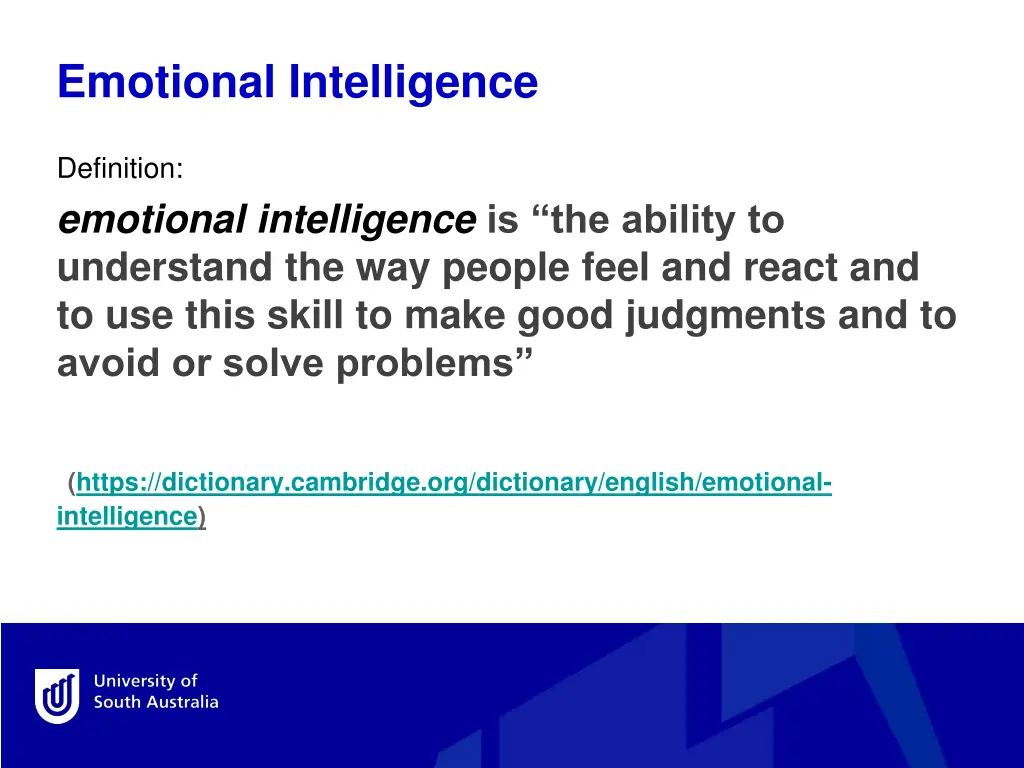 Emotional Intelligence

Definition:

emotional intelligence is “the ability to understand the way people feel and react and to use this skill to make good judgments and to avoid or solve problems”

(https://dictionary.cambridge.org/dictionary/english/emotional-intelligence)

University of South Australia